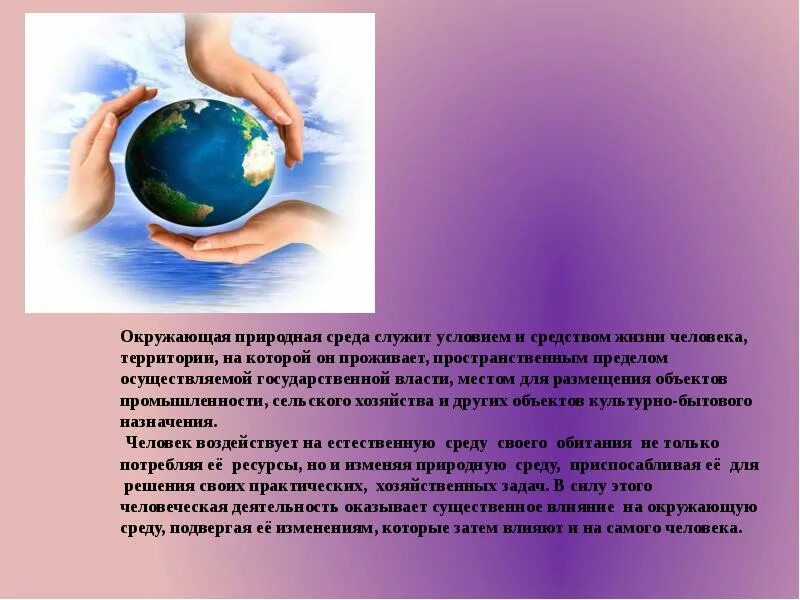 Окружающая природная среда служит условием и средством жизни человека, территории, на которой он проживает, пространственным пределом осуществляемой государственной власти, местом для размещения объектов промышленности, сельского хозяйства и других объектов культурно-бытового назначения.

Человек воздействует на естественную среду своего обитания не только потребляя её ресурсы, но и изменяя природную среду, приспосабливая её для решения своих практических, хозяйственных задач. В силу этого человеческая деятельность оказывает существенное влияние на окружающую среду, подвергая её изменениям, которые затем влияют и на самого человека.